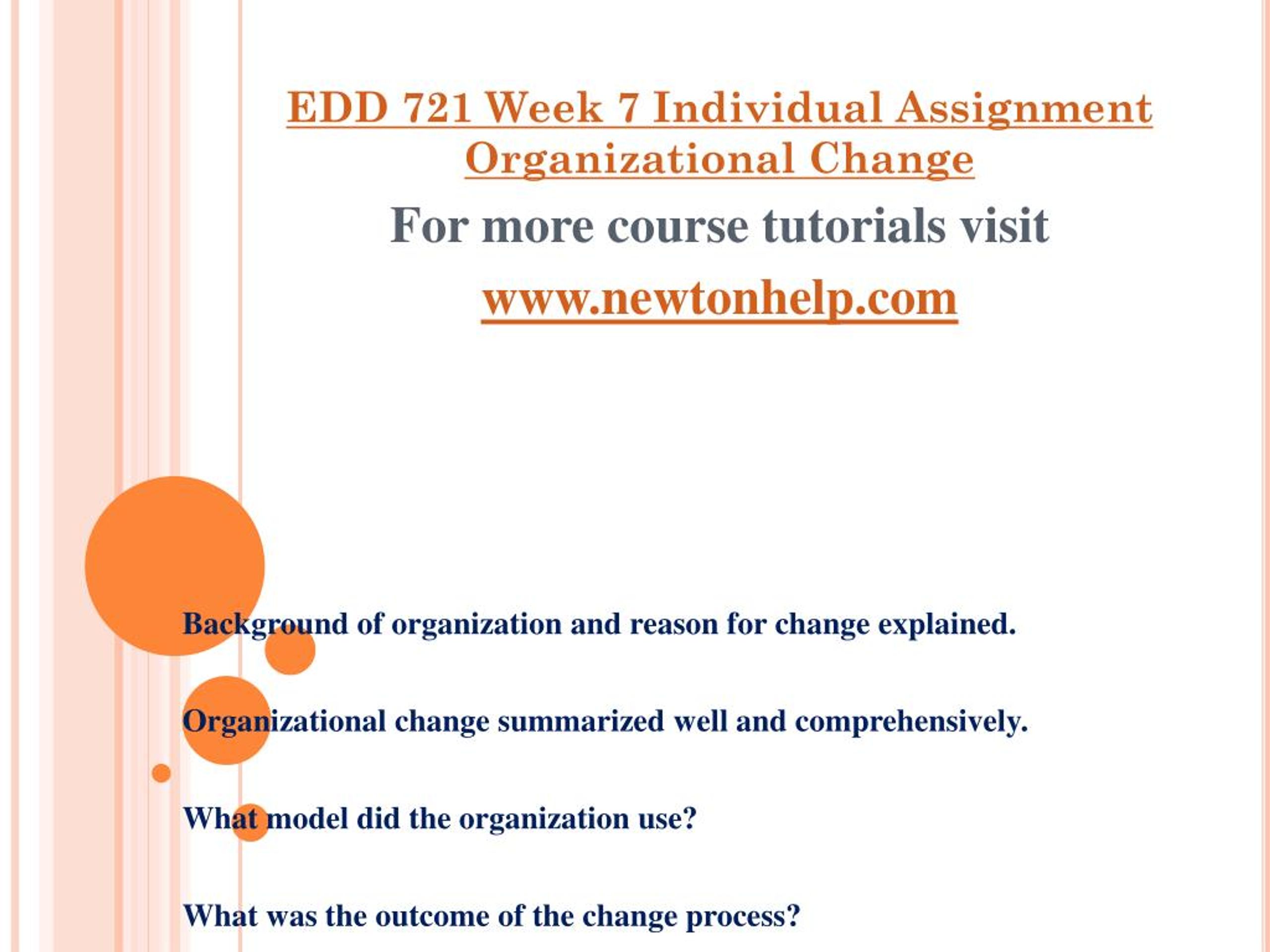 EDD 721 Week 7 Individual Assignment Organizational Change

For more course tutorials visit

www.newtonhelp.com

Background of organization and reason for change explained.

Organizational change summarized well and comprehensively.

What model did the organization use?

What was the outcome of the change process?